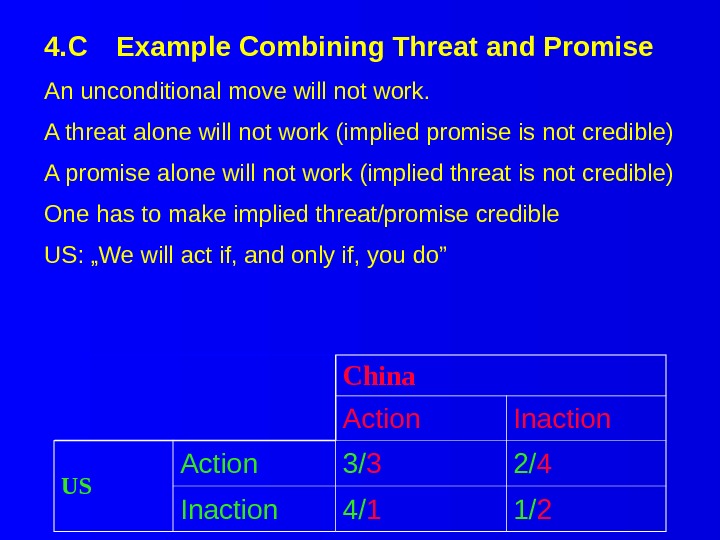 4.C Example Combining Threat and Promise

An unconditional move will not work.

A threat alone will not work (implied promise is not credible)

A promise alone will not work (implied threat is not credible)

One has to make implied threat/promise credible

US: „We will act if, and only if, you do”

| | | China | |
|---|---|---|---|
| | | Action | Inaction |
| US | Action | 3/3 | 2/4 |
| | Inaction | 4/1 | 1/2 |